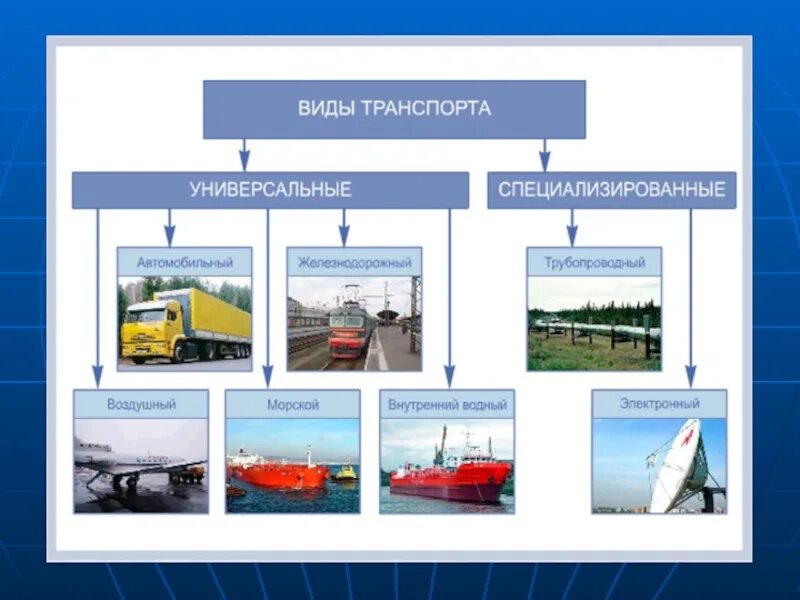 ВИДЫ ТРАНСПОРТА

УНИВЕРСАЛЬНЫЕ

СПЕЦИАЛИЗИРОВАННЫЕ

Автомобильный

Железнодорожный

Трубопроводный

Воздушный

Морской

Внутренний водный

Электронный